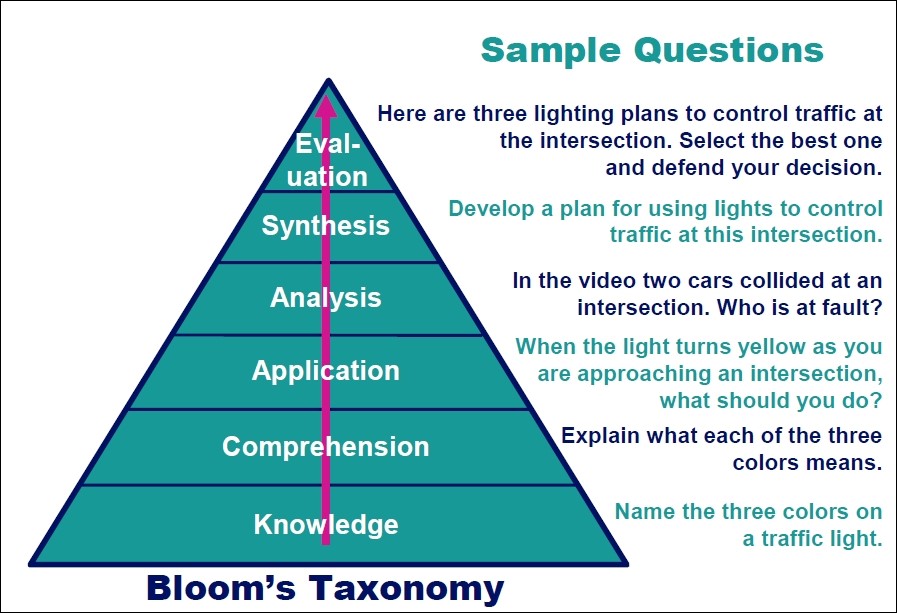 Sample Questions

Eval-
uation

Synthesis

Analysis

Application

Comprehension

Knowledge

Here are three lighting plans to control traffic at the intersection. Select the best one and defend your decision.

Develop a plan for using lights to control traffic at this intersection.

In the video two cars collided at an intersection. Who is at fault?

When the light turns yellow as you are approaching an intersection, what should you do?

Explain what each of the three colors means.

Name the three colors on a traffic light.

Bloom's Taxonomy